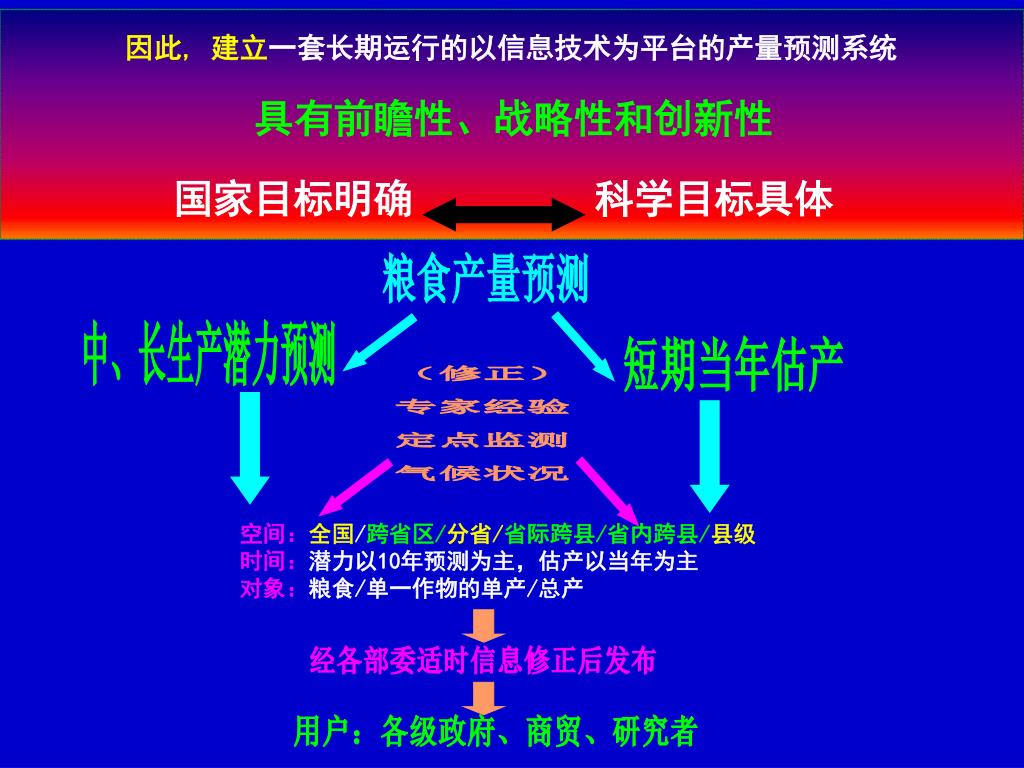 因此，建立一套长期运行的以信息技术为平台的产量预测系统

具有前瞻性、战略性和创新性

国家目标明确　科学目标具体

粮食产量预测

中、长生产潜力预测

短期当年估产

（修正）
专家经验
定点监测
气候状况

空间：全国/跨省区/分省/省际跨县/省内跨县/县级
时间：潜力以10年预测为主，估产以当年为主
对象：粮食/单一作物的单产/总产

经各部委适时信息修正后发布

用户：各级政府、商贸、研究者